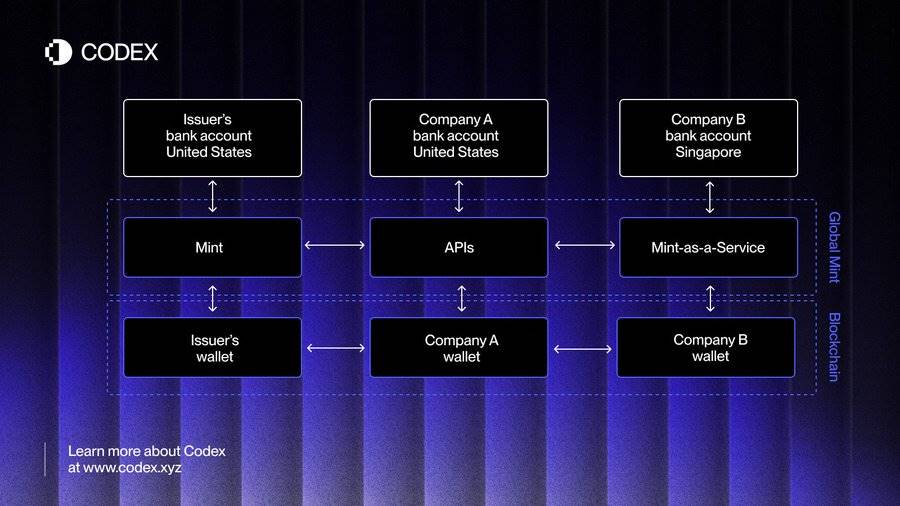 CODEX

Issuer's bank account United States

Company A bank account United States

Company B bank account Singapore

Mint

APIs

Mint-as-a-Service

Global Mint

Issuer's wallet

Company A wallet

Company B wallet

Blockchain

Learn more about Codex at www.codex.xyz